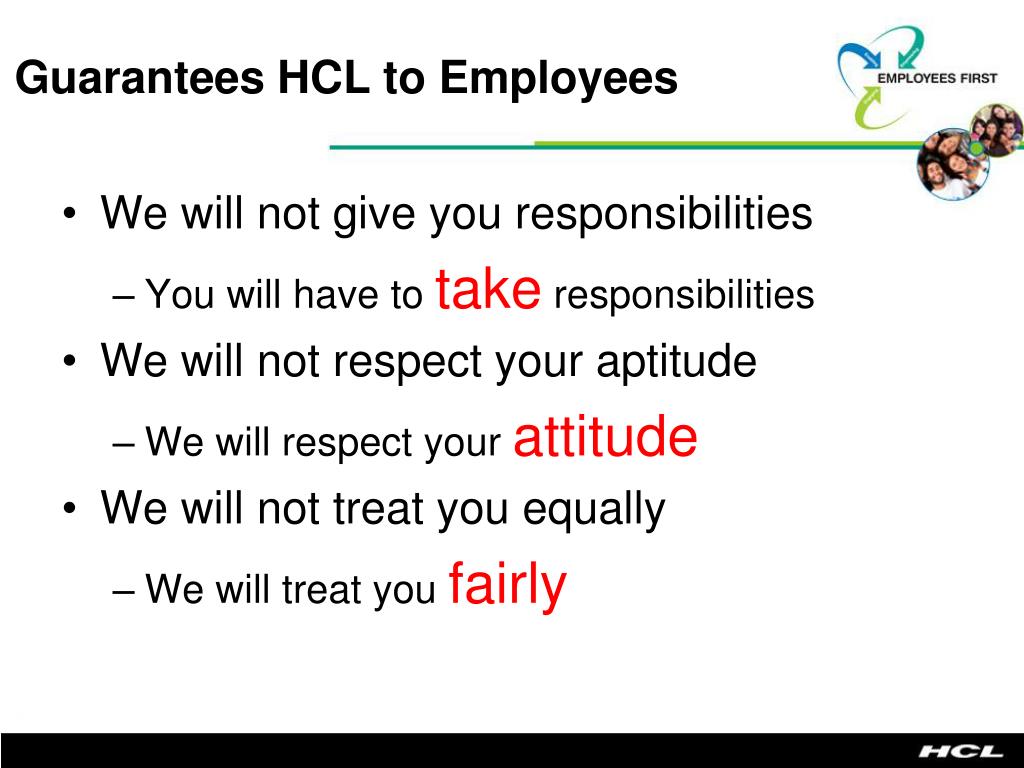 Guarantees HCL to Employees

EMPLOYEES FIRST

• We will not give you responsibilities
– You will have to take responsibilities
• We will not respect your aptitude
– We will respect your attitude
• We will not treat you equally
– We will treat you fairly

HCL